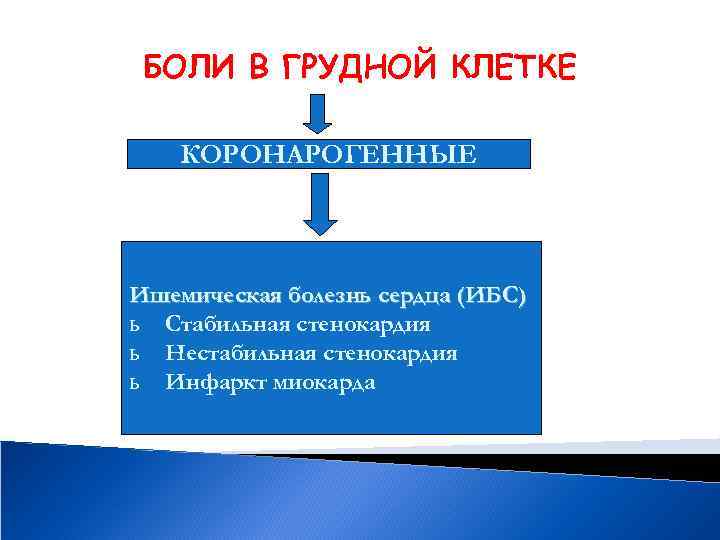 БОЛИ В ГРУДНОЙ КЛЕТКЕ

КОРОНАРОГЕННЫЕ

Ишемическая болезнь сердца (ИБС)
ь Стабильная стенокардия
ь Нестабильная стенокардия
ь Инфаркт миокарда